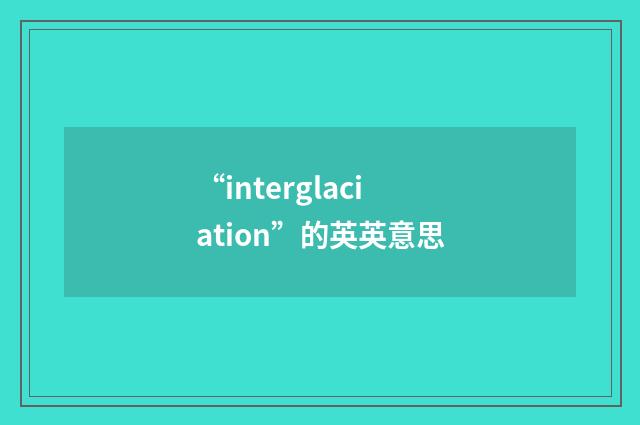 “interglaciation”的英英意思